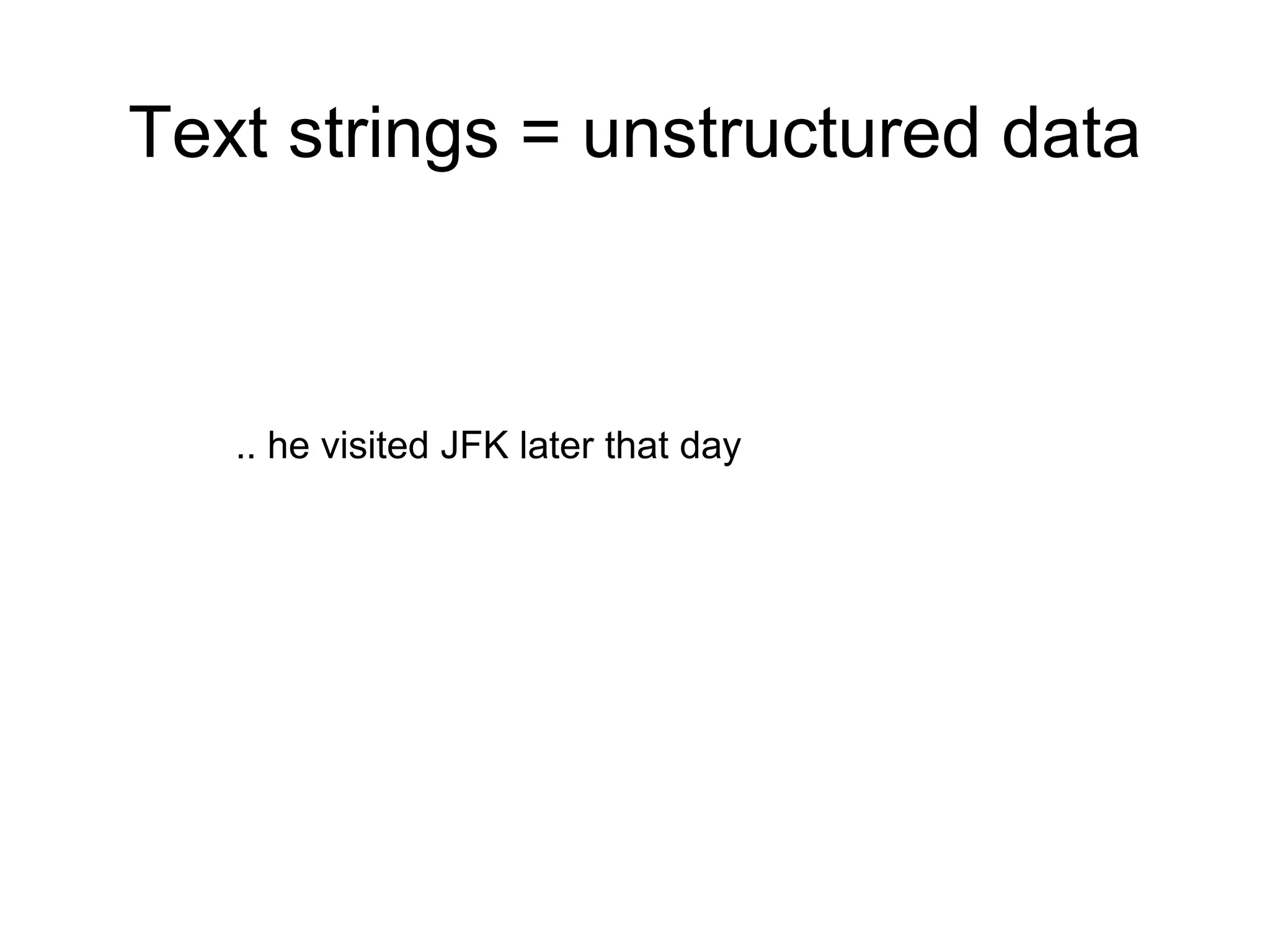 Text strings = unstructured data

.. he visited JFK later that day